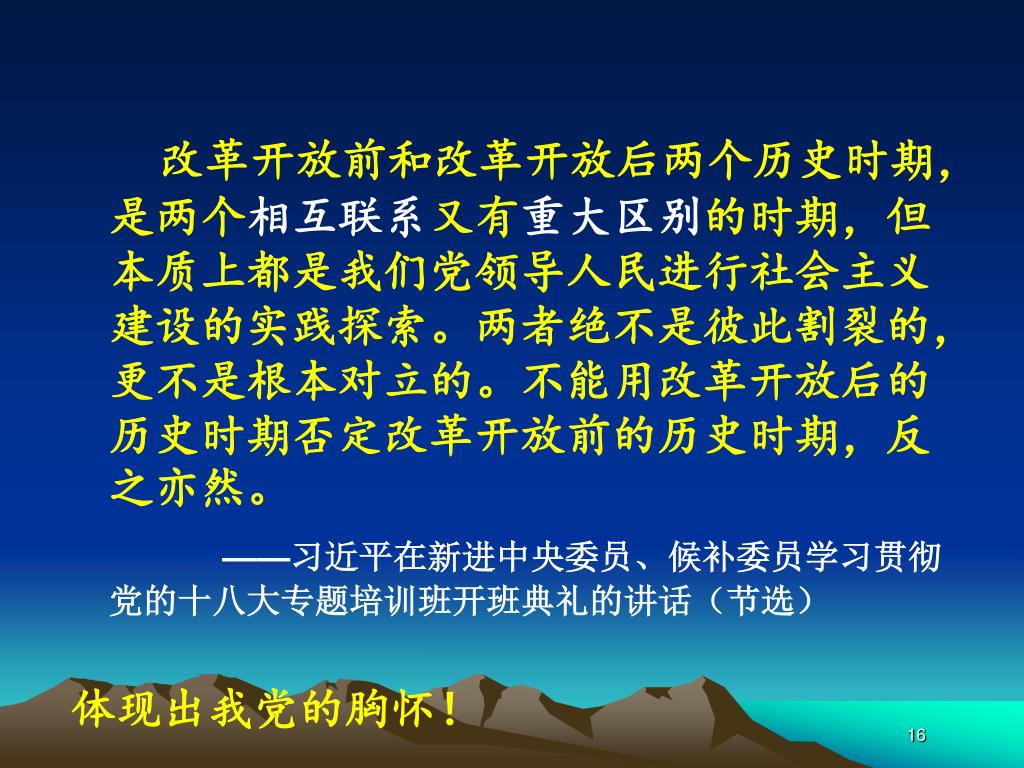 改革开放前和改革开放后两个历史时期，是两个相互联系又有重大区别的时期，但本质上都是我们党领导人民进行社会主义建设的实践探索。两者绝不是彼此割裂的，更不是根本对立的。不能用改革开放后的历史时期否定改革开放前的历史时期，反之亦然。

——习近平在新进中央委员、候补委员学习贯彻党的十八大专题培训班开班典礼的讲话（节选）

体现出我党的胸怀！

16